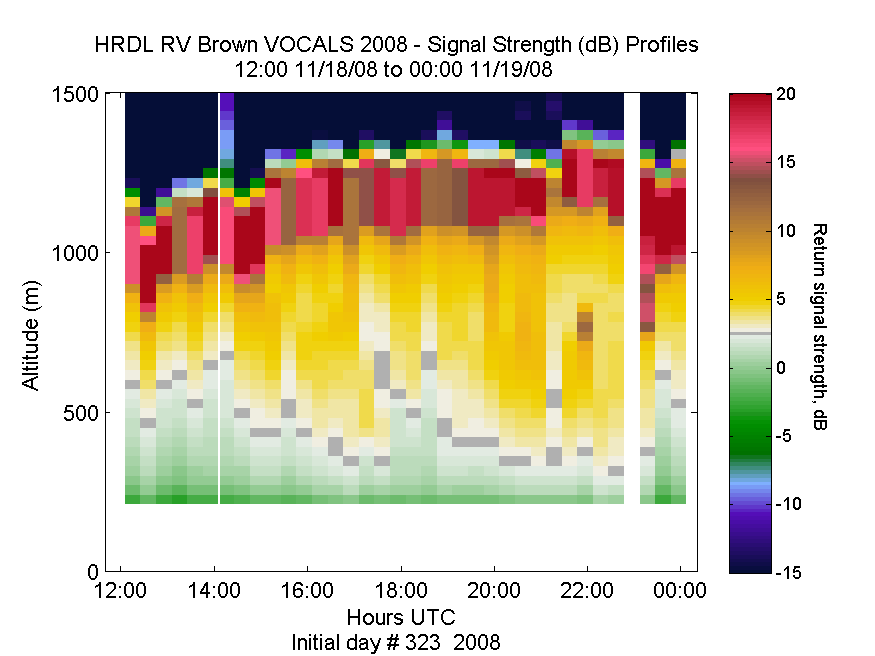 HRDL RV Brown VOCALS 2008 - Signal Strength (dB) Profiles
12:00 11/18/08 to 00:00 11/19/08

Altitude (m)
1500
1000
500
0

12:00
14:00
16:00
18:00
20:00
22:00
00:00
Hours UTC
Initial day # 323 2008

20
15
10
5
0
-5
-10
-15
Return signal strength, dB